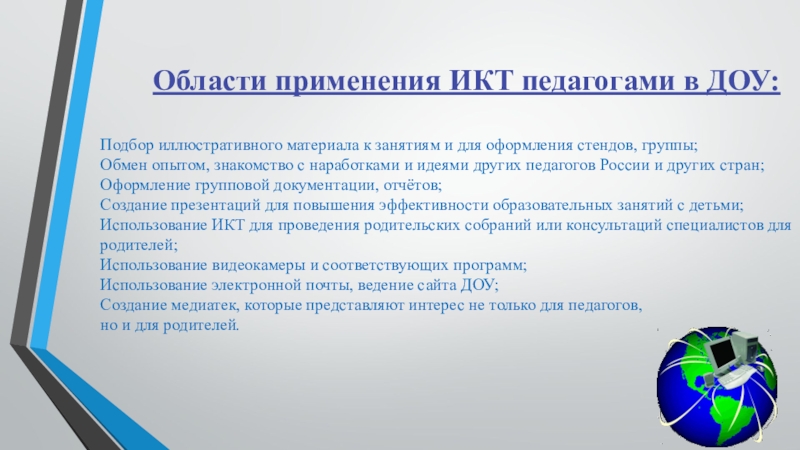 Области применения ИКТ педагогами в ДОУ:

Подбор иллюстративного материала к занятиям и для оформления стендов, группы;
Обмен опытом, знакомство с наработками и идеями других педагогов России и других стран;
Оформление групповой документации, отчётов;
Создание презентаций для повышения эффективности образовательных занятий с детьми;
Использование ИКТ для проведения родительских собраний или консультаций специалистов для родителей;
Использование видеокамеры и соответствующих программ;
Использование электронной почты, ведение сайта ДОУ;
Создание медиатек, которые представляют интерес не только для педагогов, но и для родителей.